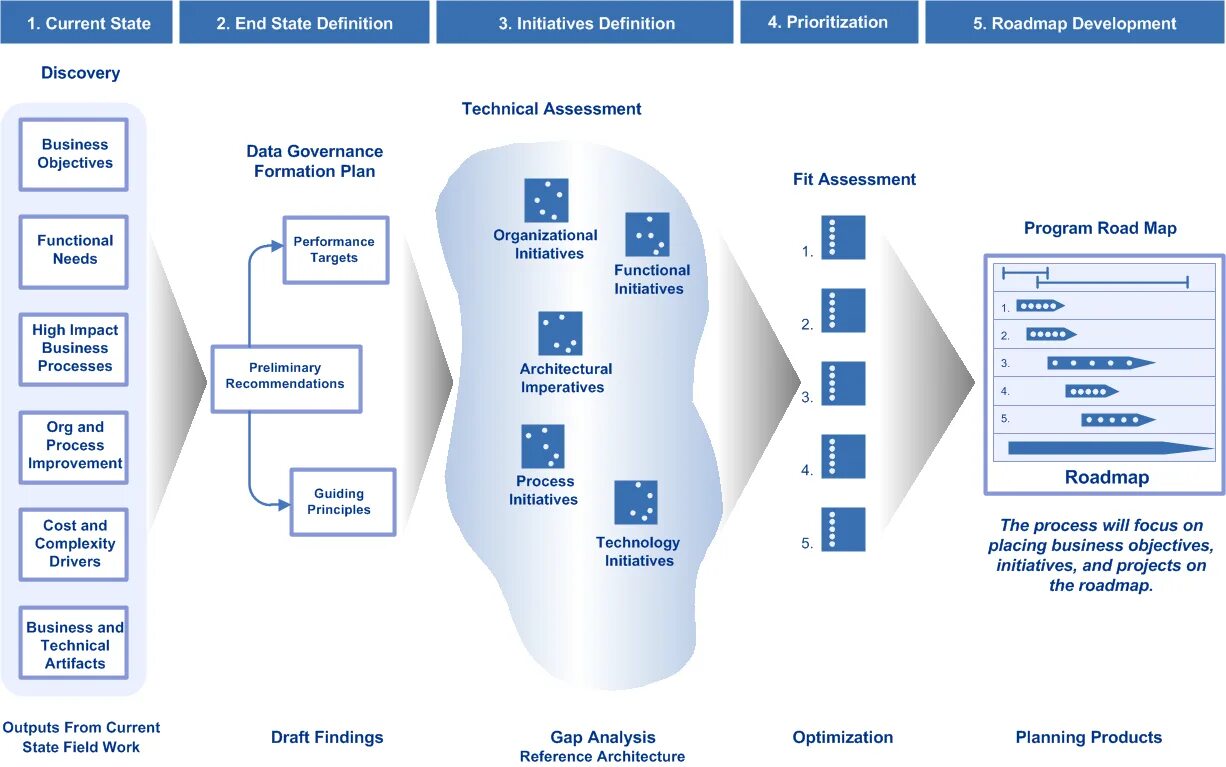 1. Current State

2. End State Definition

3. Initiatives Definition

4. Prioritization

5. Roadmap Development

Discovery

Business Objectives

Functional Needs

High Impact Business Processes

Org and Process Improvement

Cost and Complexity Drivers

Business and Technical Artifacts

Outputs From Current State Field Work

Data Governance Formation Plan

Performance Targets

Preliminary Recommendations

Guiding Principles

Draft Findings

Technical Assessment

Organizational Initiatives

Functional Initiatives

Architectural Imperatives

Process Initiatives

Technology Initiatives

Gap Analysis

Reference Architecture

Fit Assessment

1.

2.

3.

4.

5.

Optimization

Program Road Map

1.

2.

3.

4.

5.

Roadmap

The process will focus on placing business objectives, initiatives, and projects on the roadmap.

Planning Products